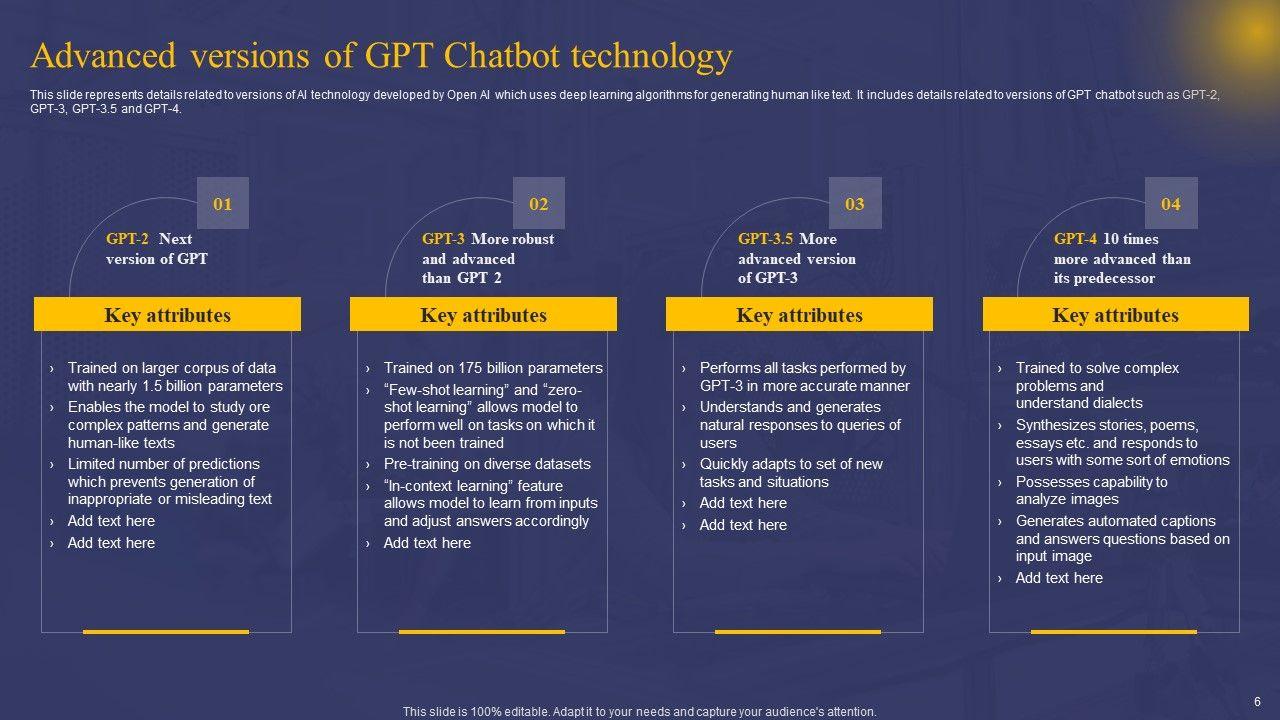 Advanced versions of GPT Chatbot technology

This slide represents details related to versions of AI technology developed by Open AI which uses deep learning algorithms for generating human like text. It includes details related to versions of GPT chatbot such as GPT-2, GPT-3, GPT-3.5 and GPT-4.

01

GPT-2 Next version of GPT

Key attributes

› Trained on larger corpus of data with nearly 1.5 billion parameters
› Enables the model to study ore complex patterns and generate human-like texts
› Limited number of predictions which prevents generation of inappropriate or misleading text
› Add text here
› Add text here

02

GPT-3 More robust and advanced than GPT 2

Key attributes

› Trained on 175 billion parameters
› "Few-shot learning" and "zero-shot learning" allows model to perform well on tasks on which it is not been trained
› Pre-training on diverse datasets
› "In-context learning" feature allows model to learn from inputs and adjust answers accordingly
› Add text here

03

GPT-3.5 More advanced version of GPT-3

Key attributes

› Performs all tasks performed by GPT-3 in more accurate manner
› Understands and generates natural responses to queries of users
› Quickly adapts to set of new tasks and situations
› Add text here
› Add text here

04

GPT-4 10 times more advanced than its predecessor

Key attributes

› Trained to solve complex problems and understand dialects
› Synthesizes stories, poems, essays etc. and responds to users with some sort of emotions
› Possesses capability to analyze images
› Generates automated captions and answers questions based on input image
› Add text here

This slide is 100% editable. Adapt it to your needs and capture your audience's attention.

6